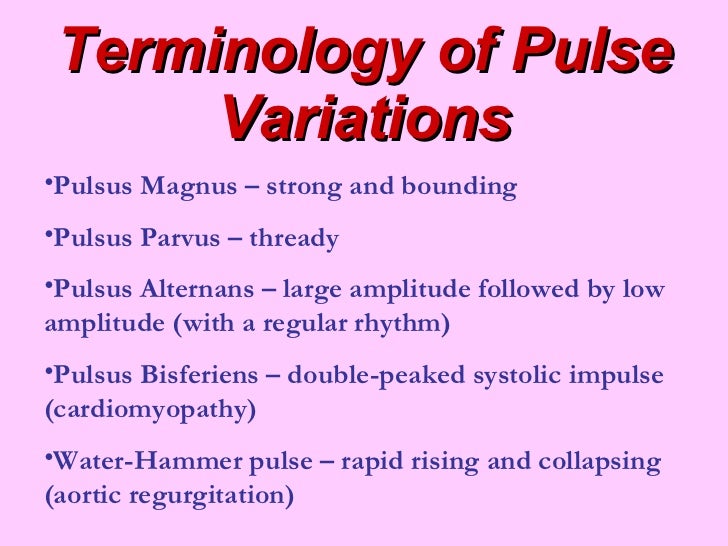 Terminology of Pulse Variations

•Pulsus Magnus – strong and bounding

•Pulsus Parvus – thready

•Pulsus Alternans – large amplitude followed by low amplitude (with a regular rhythm)

•Pulsus Bisferiens – double-peaked systolic impulse (cardiomyopathy)

•Water-Hammer pulse – rapid rising and collapsing (aortic regurgitation)